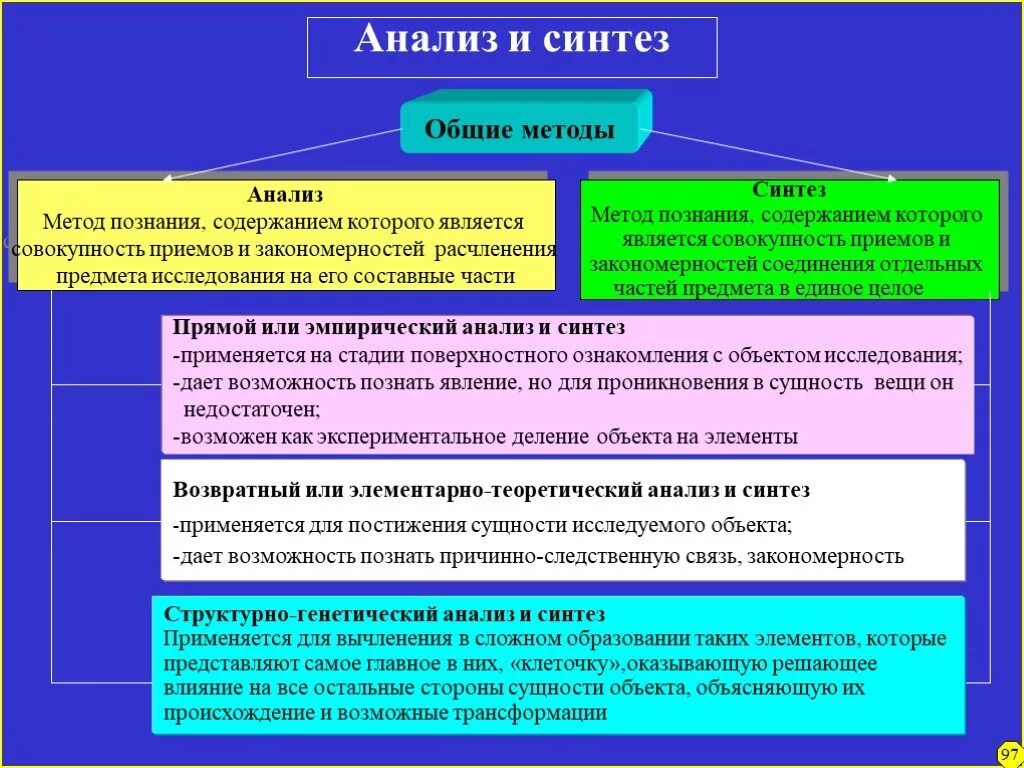 Анализ и синтез

Общие методы

Анализ
Метод познания, содержанием которого является совокупность приемов и закономерностей расчленения предмета исследования на его составные части

Синтез
Метод познания, содержанием которого является совокупность приемов и закономерностей соединения отдельных частей предмета в единое целое

Прямой или эмпирический анализ и синтез
-применяется на стадии поверхностного ознакомления с объектом исследования;
-дает возможность познать явление, но для проникновения в сущность вещи он недостаточен;
-возможен как экспериментальное деление объекта на элементы

Возвратный или элементарно-теоретический анализ и синтез
-применяется для постижения сущности исследуемого объекта;
-дает возможность познать причинно-следственную связь, закономерность

Структурно-генетический анализ и синтез
Применяется для вычленения в сложном образовании таких элементов, которые представляют самое главное в них, «клеточку»,оказывающую решающее влияние на все остальные стороны сущности объекта, объясняющую их происхождение и возможные трансформации

97